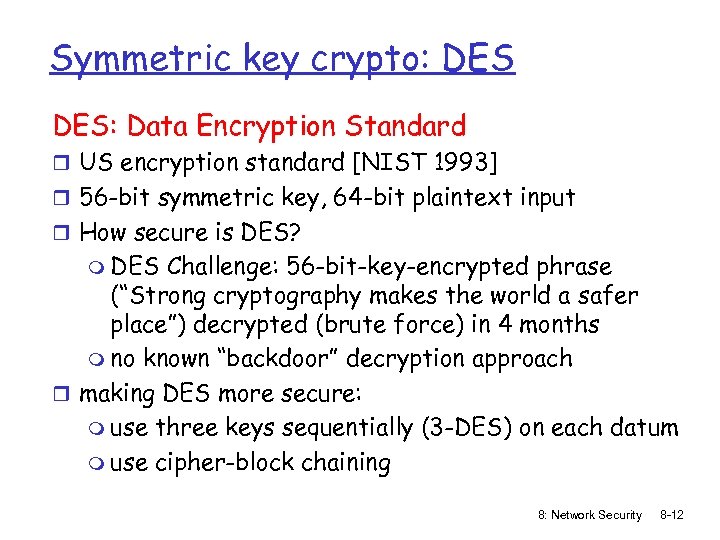 Symmetric key crypto: DES

DES: Data Encryption Standard

- US encryption standard [NIST 1993]
- 56-bit symmetric key, 64-bit plaintext input
- How secure is DES?
  - DES Challenge: 56-bit-key-encrypted phrase ("Strong cryptography makes the world a safer place") decrypted (brute force) in 4 months
  - no known "backdoor" decryption approach
- making DES more secure:
  - use three keys sequentially (3-DES) on each datum
  - use cipher-block chaining

8: Network Security 8-12